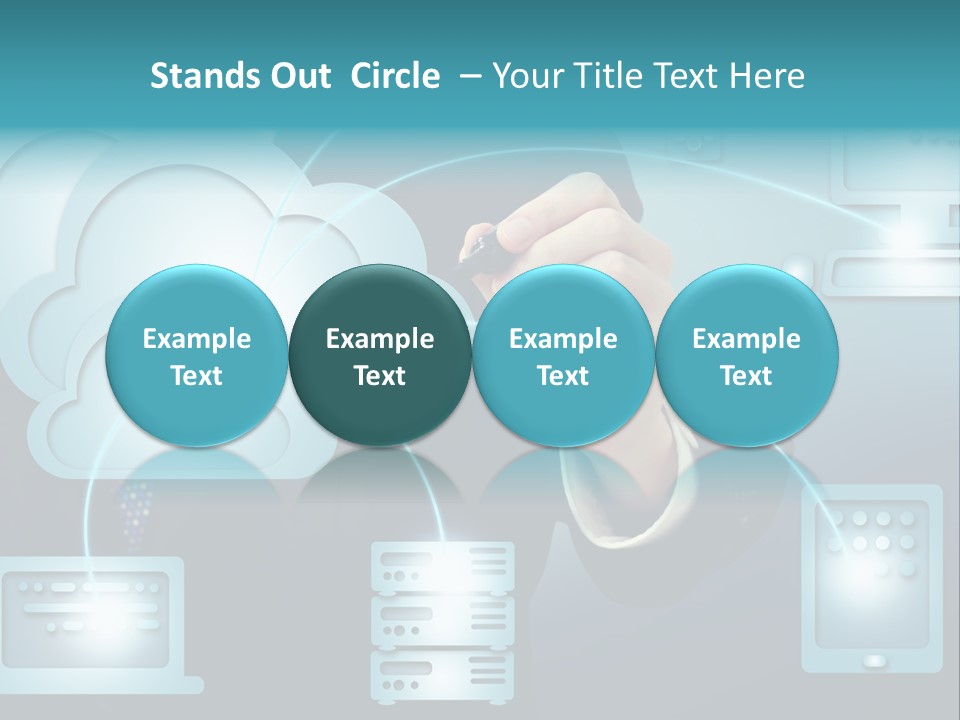 Stands Out Circle – Your Title Text Here

Example Text

Example Text

Example Text

Example Text